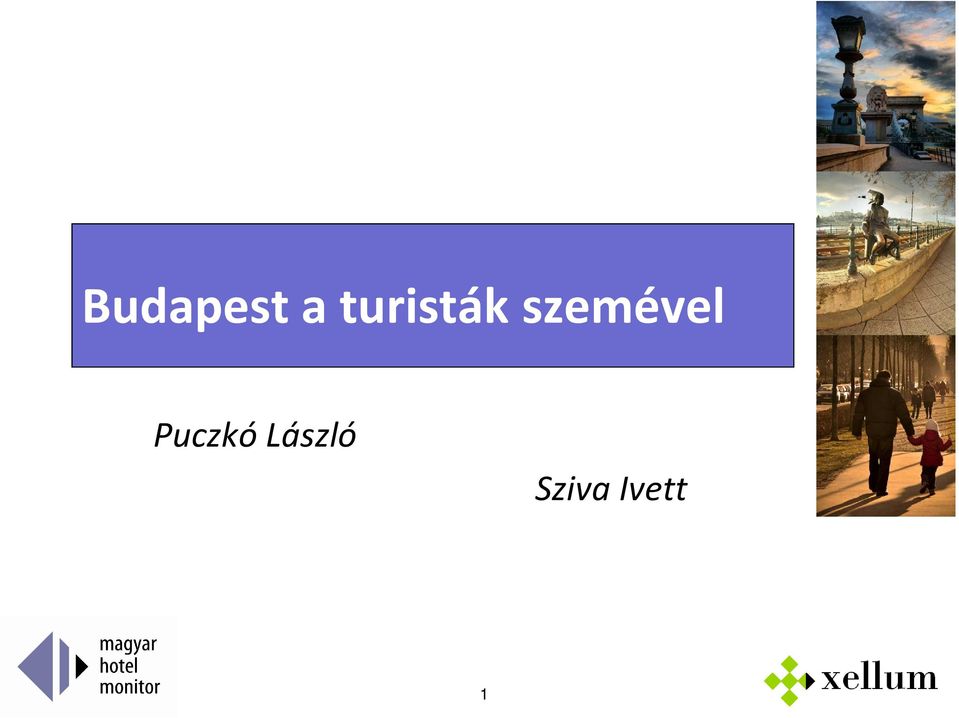 Budapest a turisták szemével

Puczkó László

Sziva Ivett

magyar hotel monitor

1

xellum